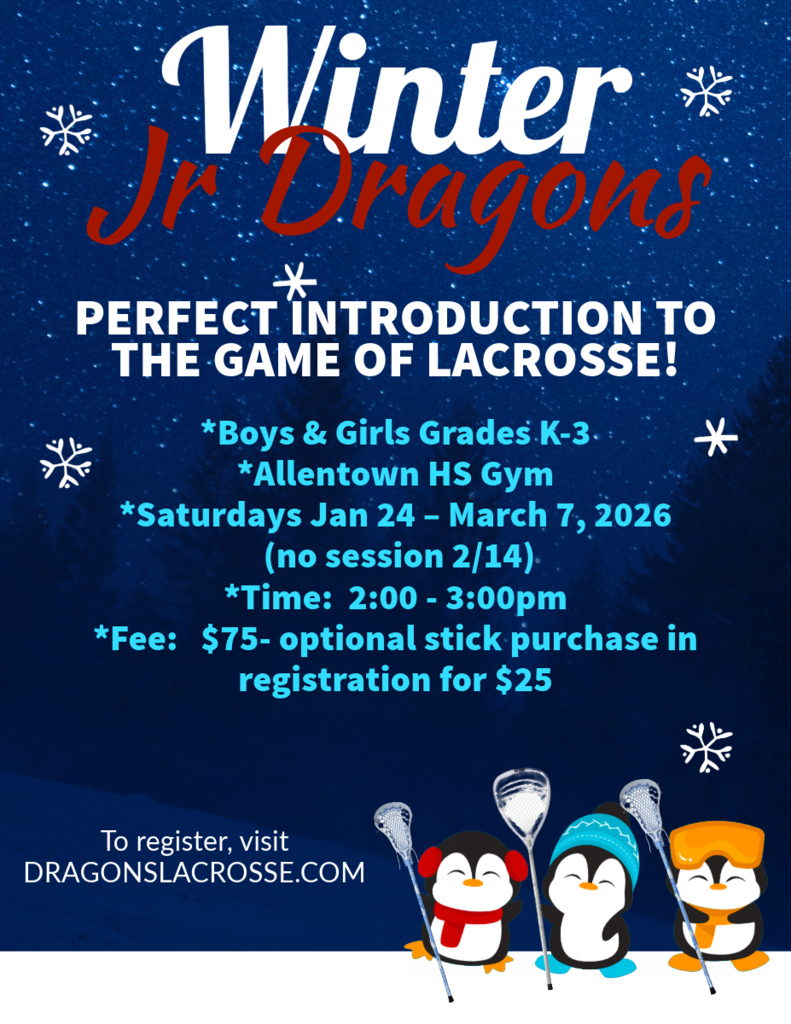 Winter
Jr Dragons

PERFECT INTRODUCTION TO THE GAME OF LACROSSE!

*Boys & Girls Grades K-3
*Allentown HS Gym
*Saturdays Jan 24 – March 7, 2026
(no session 2/14)
*Time: 2:00 - 3:00pm
*Fee: $75- optional stick purchase in registration for $25

To register, visit
DRAGONSLACROSSE.COM